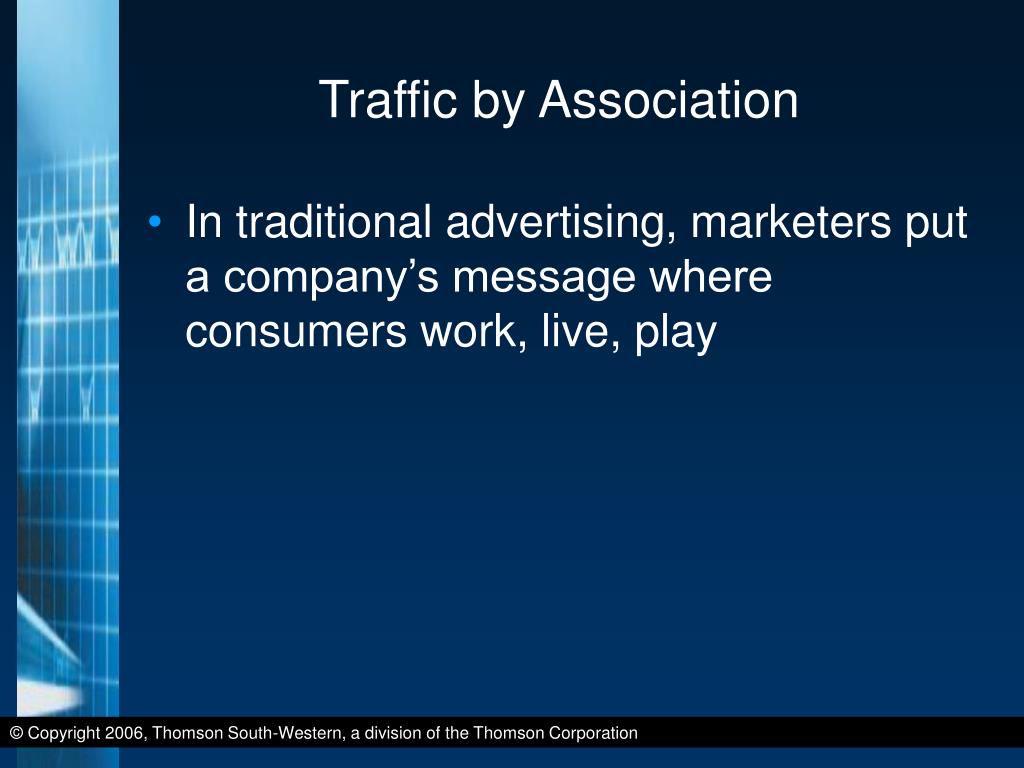 Traffic by Association

• In traditional advertising, marketers put a company’s message where consumers work, live, play

© Copyright 2006, Thomson South-Western, a division of the Thomson Corporation